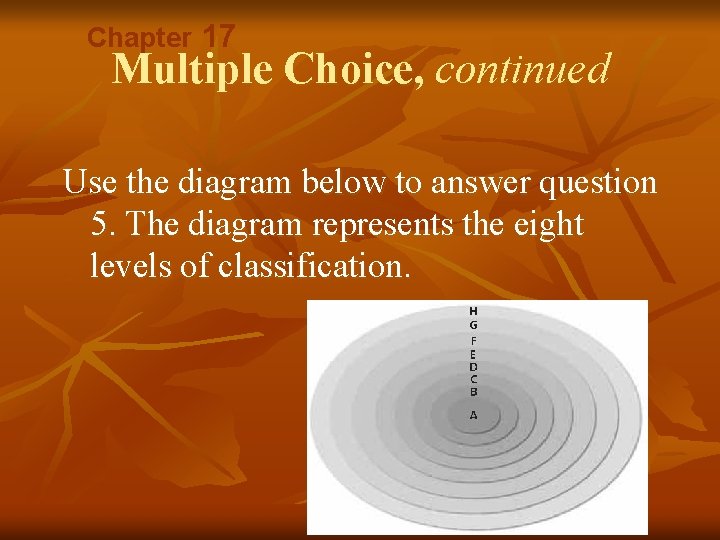 Chapter 17

Multiple Choice, continued

Use the diagram below to answer question 5. The diagram represents the eight levels of classification.

H
G
F
E
D
C
B
A